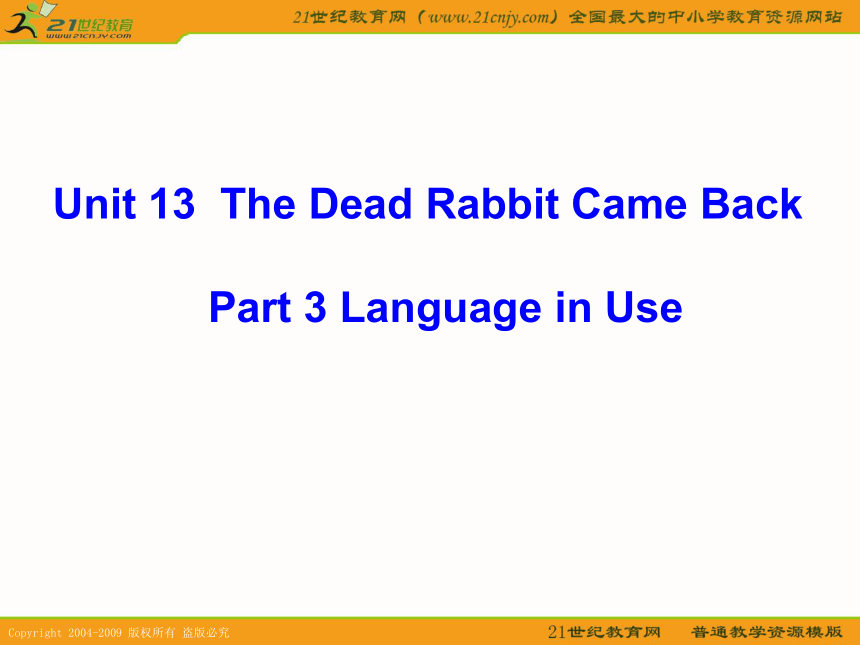 21世纪教育
www.21cnjy.com
21世纪教育网（www.21cnjy.com）全国最大的中小学教育资源网站

Unit 13 The Dead Rabbit Came Back

Part 3 Language in Use

Copyright 2004-2009 版权所有 盗版必究
21世纪教育网 普通教学资源模版